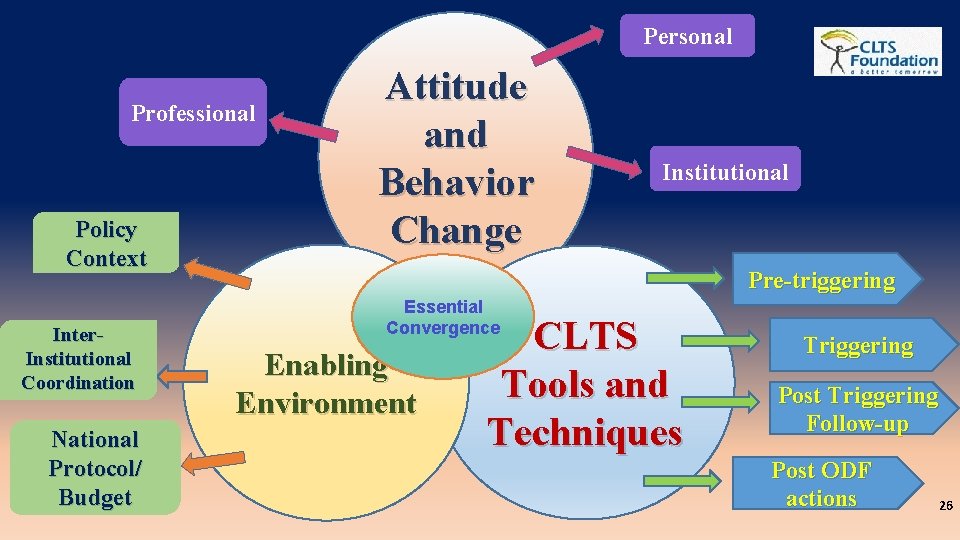 Personal

CLTS Foundation
a better tomorrow

Professional

Attitude and Behavior Change

Institutional

Policy Context

Pre-triggering

Essential Convergence

Inter-Institutional Coordination

Enabling Environment

CLTS Tools and Techniques

Triggering

Post Triggering Follow-up

National Protocol/ Budget

Post ODF actions

26